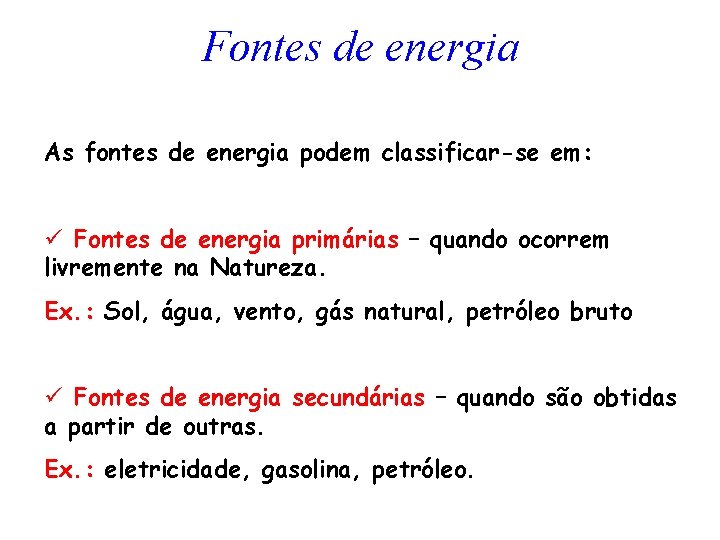 Fontes de energia

As fontes de energia podem classificar-se em:

✓ Fontes de energia primárias – quando ocorrem livremente na Natureza.

Ex.: Sol, água, vento, gás natural, petróleo bruto

✓ Fontes de energia secundárias – quando são obtidas a partir de outras.

Ex.: eletricidade, gasolina, petróleo.